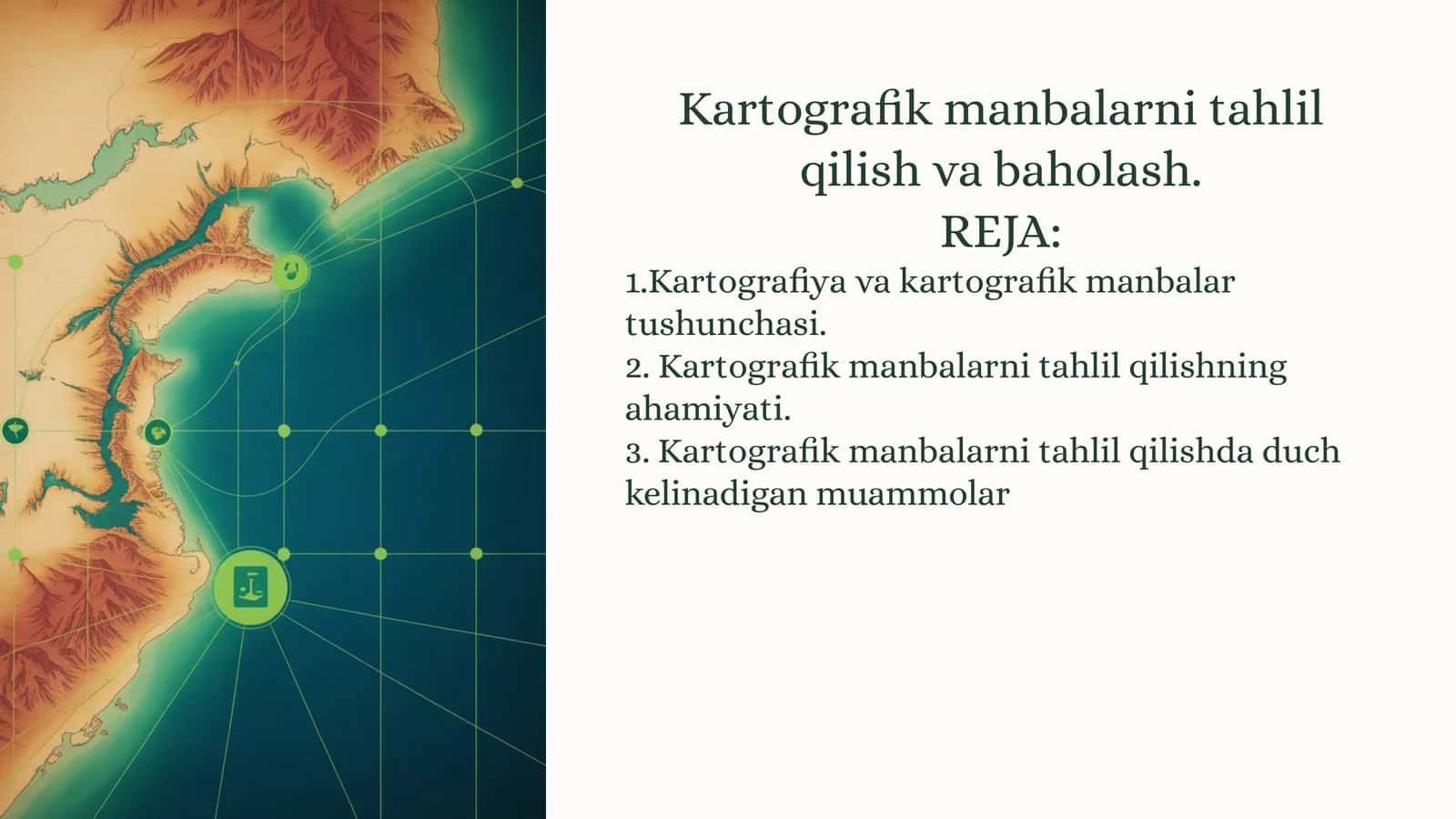 Kartografik manbalarni tahlil qilish va baholash.
REJA:

1.Kartografiya va kartografik manbalar tushunchasi.
2. Kartografik manbalarni tahlil qilishning ahamiyati.
3. Kartografik manbalarni tahlil qilishda duch kelinadigan muammolar